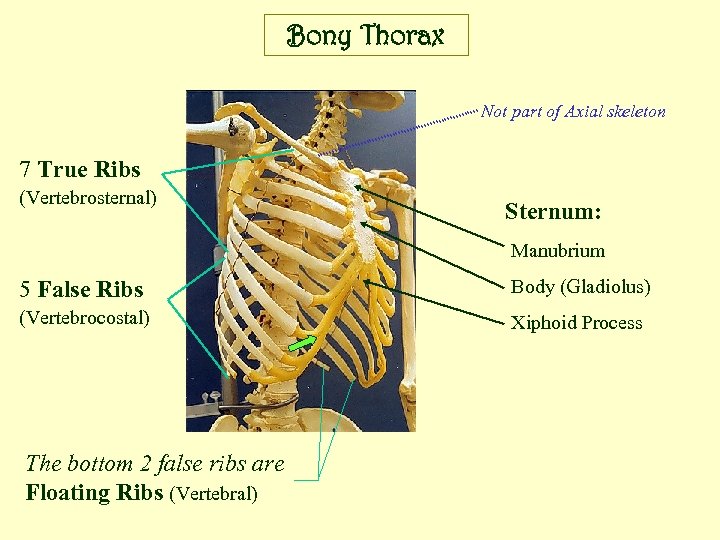 Bony Thorax

Not part of Axial skeleton

7 True Ribs
(Vertebrosternal)

5 False Ribs
(Vertebrocostal)

Sternum:
Manubrium
Body (Gladiolus)
Xiphoid Process

The bottom 2 false ribs are
Floating Ribs (Vertebral)